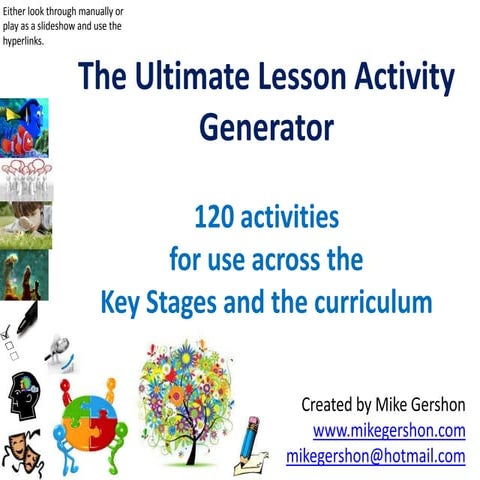 Either look through manually or play as a slideshow and use the hyperlinks.

The Ultimate Lesson Activity Generator

120 activities
for use across the
Key Stages and the curriculum

Created by Mike Gershon
www.mikegershon.com
mikegershon@hotmail.com